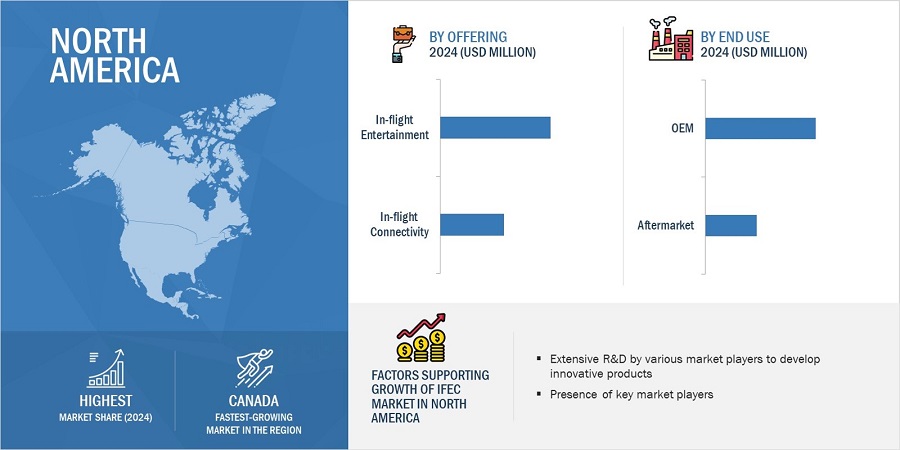 NORTH AMERICA

HIGHEST
MARKET SHARE (2024)

CANADA
FASTEST-GROWING MARKET IN THE REGION

BY OFFERING
2024 (USD MILLION)

In-flight Entertainment

In-flight Connectivity

BY END USE
2024 (USD MILLION)

OEM

Aftermarket

FACTORS SUPPORTING GROWTH OF IFEC MARKET IN NORTH AMERICA

▪ Extensive R&D by various market players to develop innovative products

▪ Presence of key market players